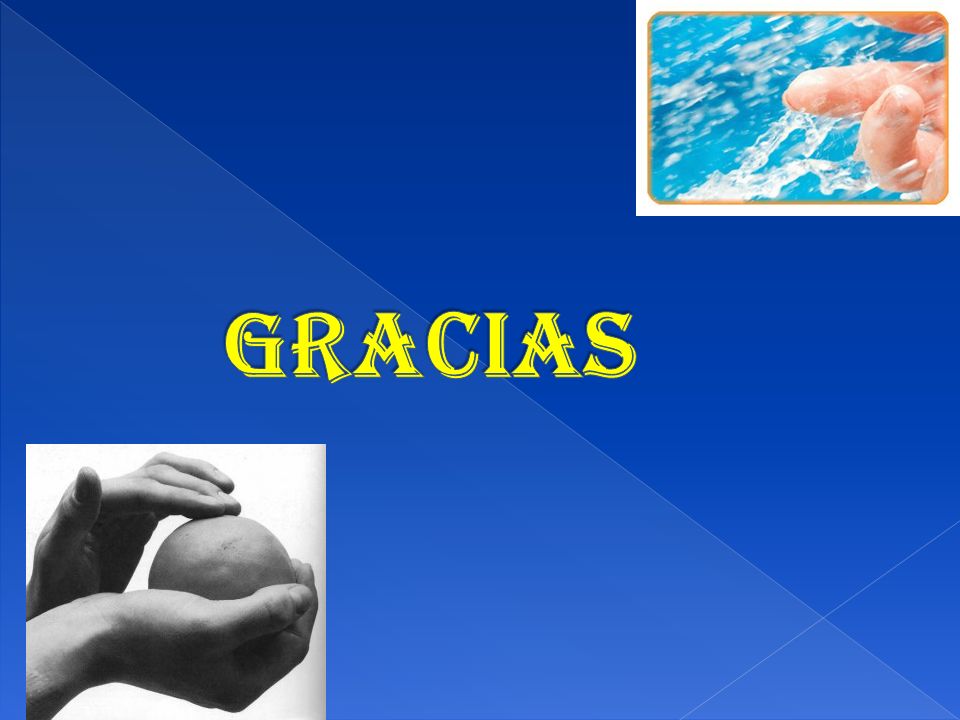 GRACIAS